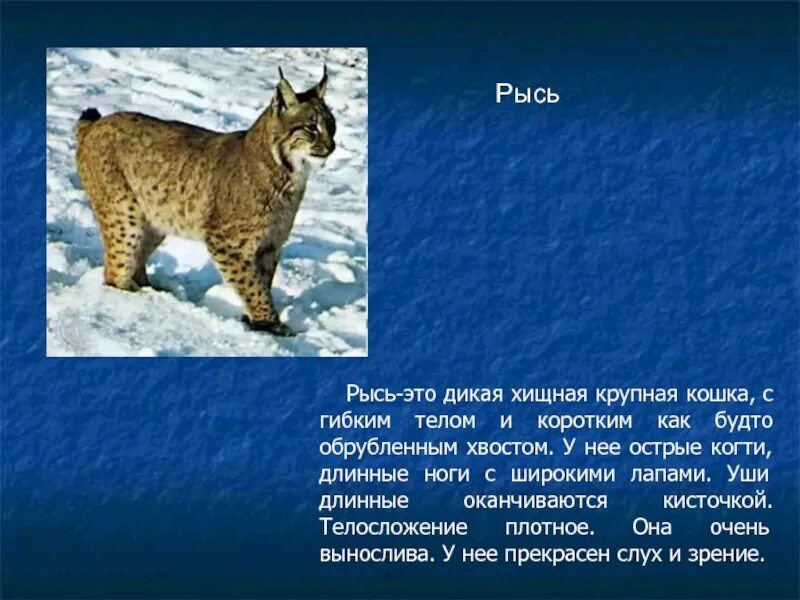 Рысь

Рысь-это дикая хищная крупная кошка, с гибким телом и коротким как будто обрубленным хвостом. У нее острые когти, длинные ноги с широкими лапами. Уши длинные оканчиваются кисточкой. Телосложение плотное. Она очень вынослива. У нее прекрасен слух и зрение.